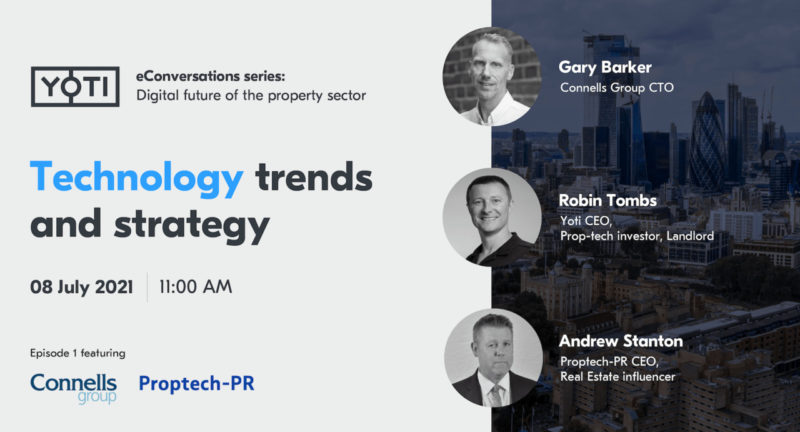 YOTI

eConversations series:
Digital future of the property sector

Technology trends and strategy

08 July 2021 | 11:00 AM

Episode 1 featuring

Connells group

Proptech-PR

Gary Barker
Connells Group CTO

Robin Tombs
Yoti CEO,
Prop-tech investor, Landlord

Andrew Stanton
Proptech-PR CEO,
Real Estate influencer